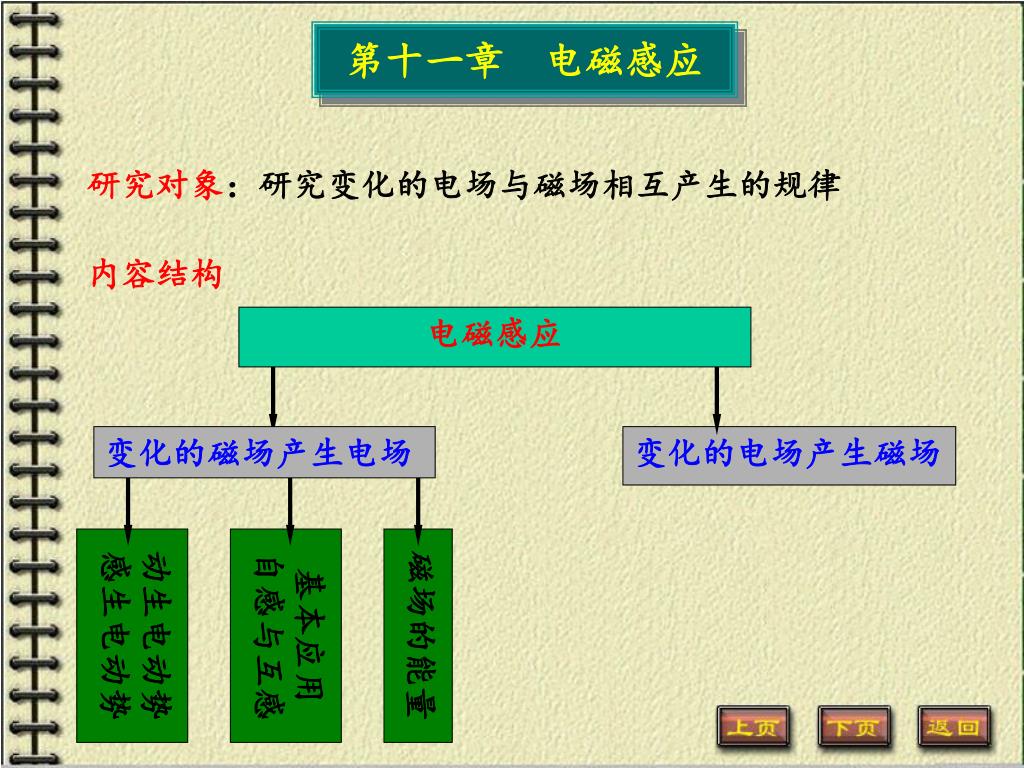 第十一章　电磁感应

研究对象：研究变化的电场与磁场相互产生的规律

内容结构

电磁感应

变化的磁场产生电场

变化的电场产生磁场

动生电动势
感生电动势

基本应用
自感与互感

磁场的能量

上页　下页　返回